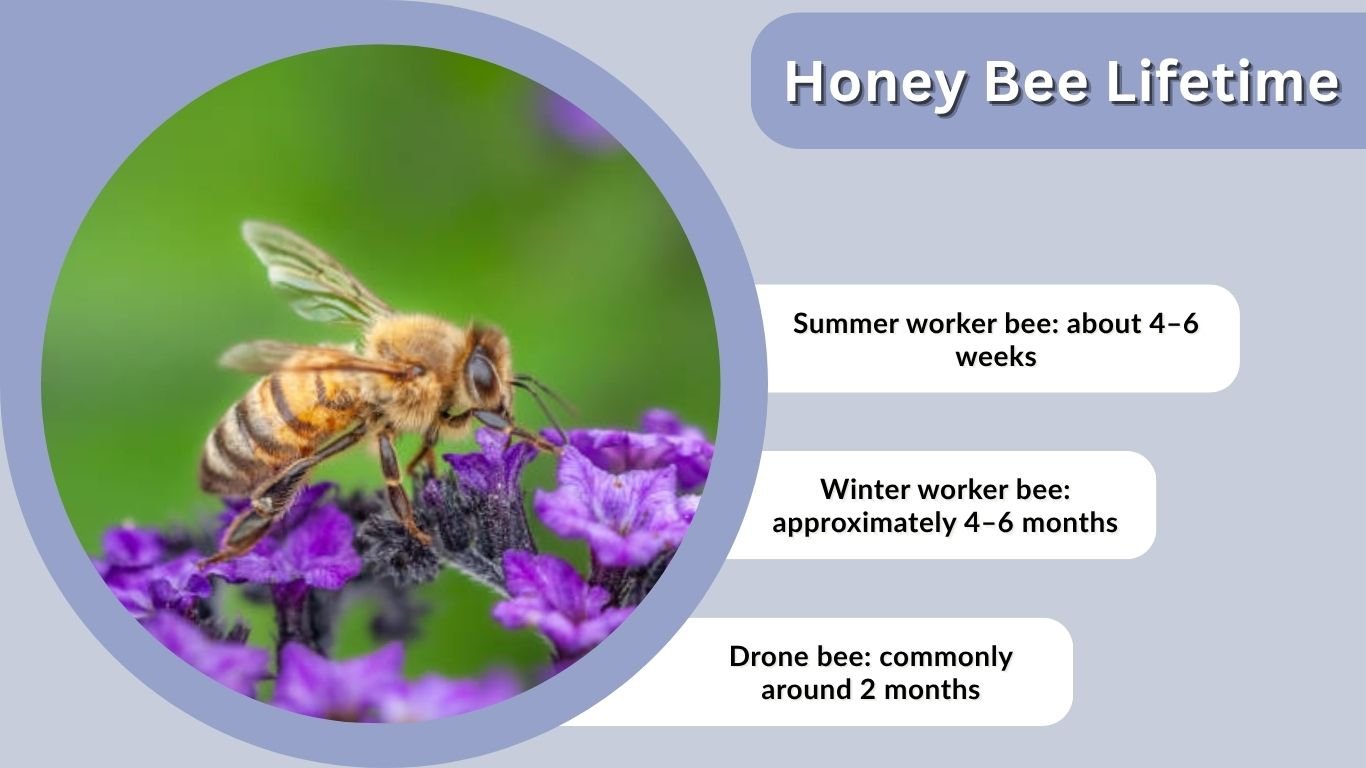 Honey Bee Lifetime

Summer worker bee: about 4–6 weeks

Winter worker bee: approximately 4–6 months

Drone bee: commonly around 2 months